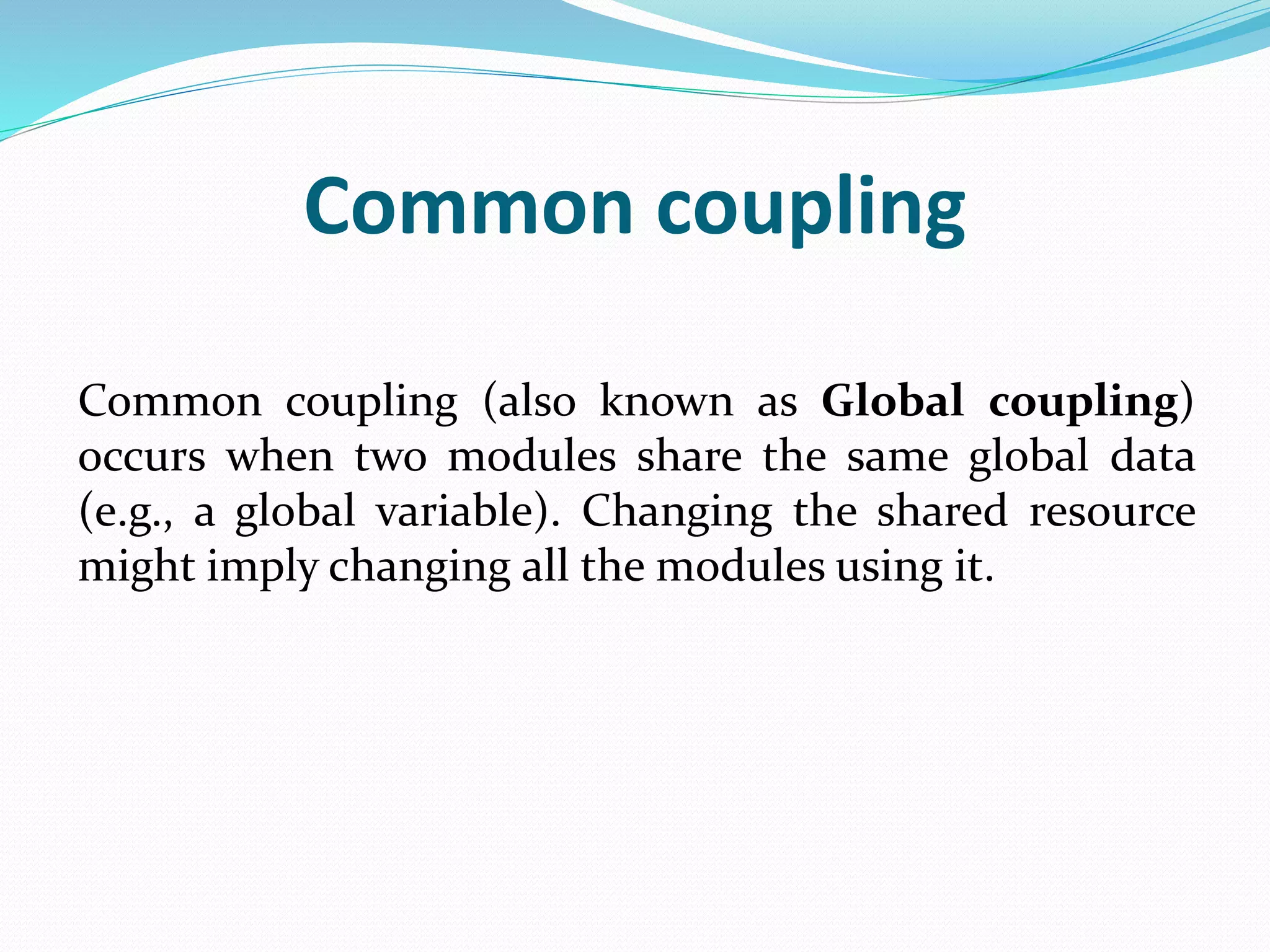 Common coupling

Common coupling (also known as Global coupling) occurs when two modules share the same global data (e.g., a global variable). Changing the shared resource might imply changing all the modules using it.